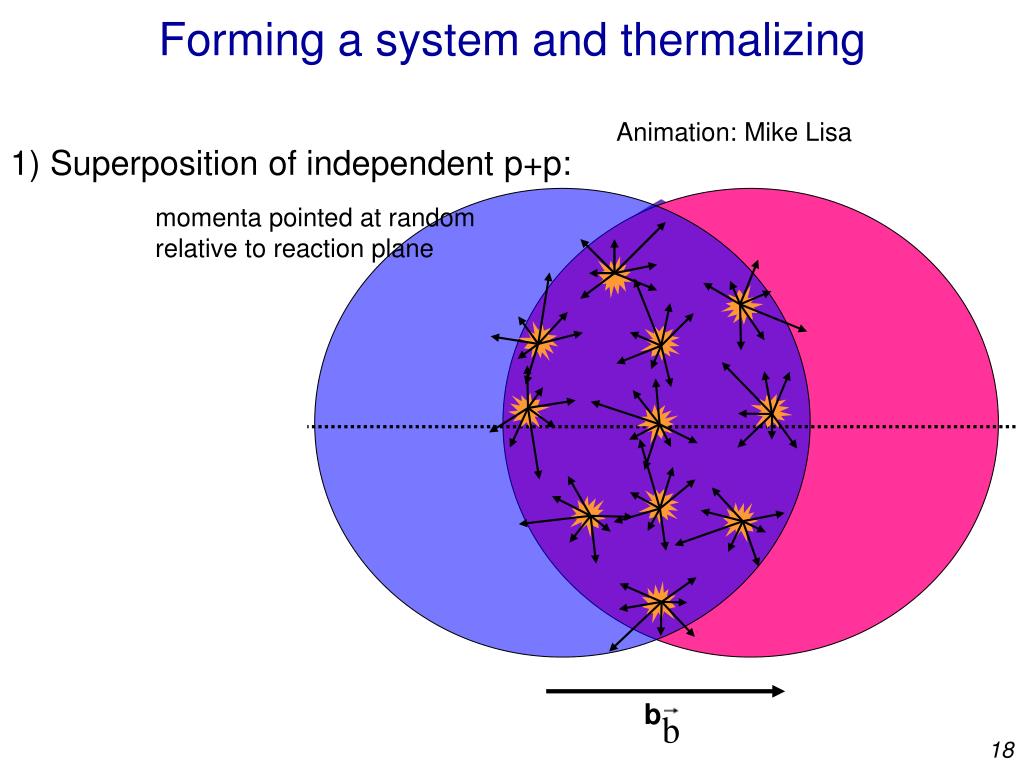 Forming a system and thermalizing

Animation: Mike Lisa

1) Superposition of independent p+p:

momenta pointed at random relative to reaction plane

b $\vec{b}$

18